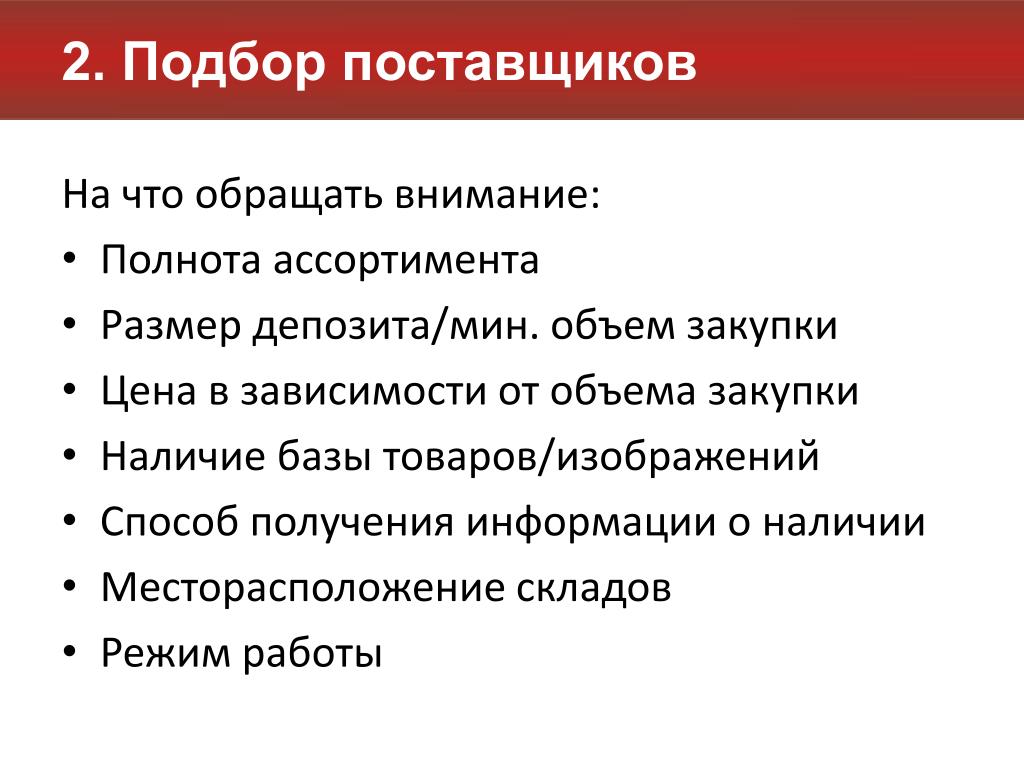 2. Подбор поставщиков

На что обращать внимание:
• Полнота ассортимента
• Размер депозита/мин. объем закупки
• Цена в зависимости от объема закупки
• Наличие базы товаров/изображений
• Способ получения информации о наличии
• Месторасположение складов
• Режим работы